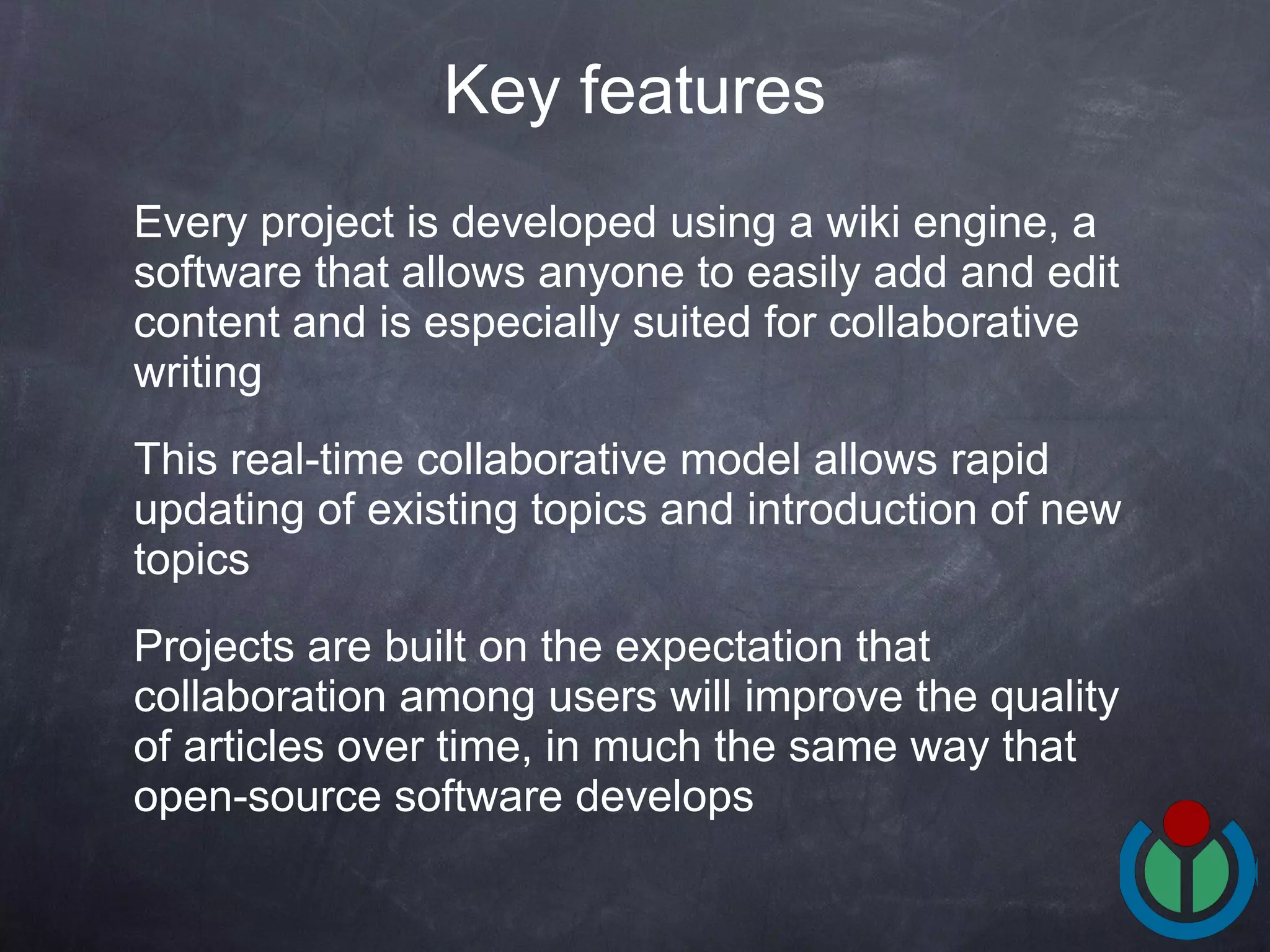 Key features

Every project is developed using a wiki engine, a software that allows anyone to easily add and edit content and is especially suited for collaborative writing

This real-time collaborative model allows rapid updating of existing topics and introduction of new topics

Projects are built on the expectation that collaboration among users will improve the quality of articles over time, in much the same way that open-source software develops